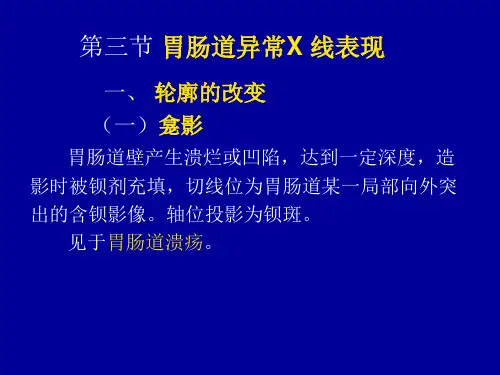 第三节 胃肠道异常X 线表现

一、 轮廓的改变

（一）龛影

胃肠道壁产生溃烂或凹陷，达到一定深度，造影时被钡剂充填，切线位为胃肠道某一局部向外突出的含钡影像。轴位投影为钡斑。

见于胃肠道溃疡。